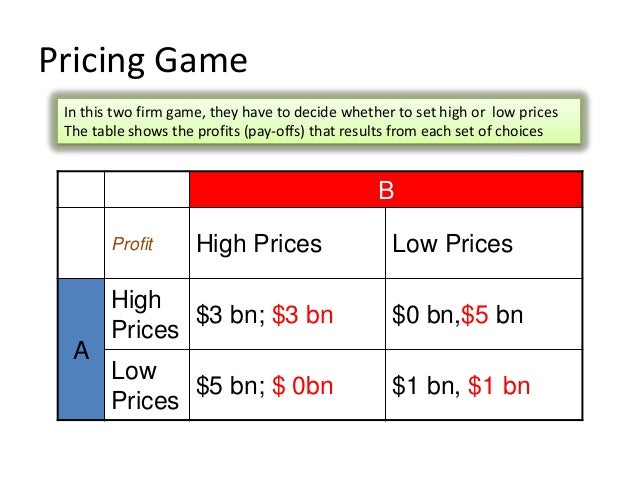 Pricing Game

In this two firm game, they have to decide whether to set high or low prices
The table shows the profits (pay-offs) that results from each set of choices

| | | B | |
|---|---|---|---|
| | Profit | High Prices | Low Prices |
| A | High Prices | \$3 bn; \$3 bn | \$0 bn,\$5 bn |
| A | Low Prices | \$5 bn; \$ 0bn | \$1 bn, \$1 bn |